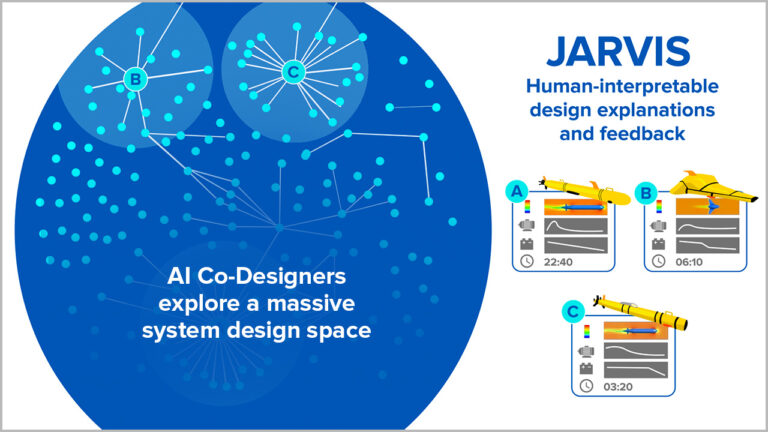 B

C

AI Co-Designers explore a massive system design space

JARVIS

Human-interpretable design explanations and feedback

A

22:40

B

06:10

C

03:20